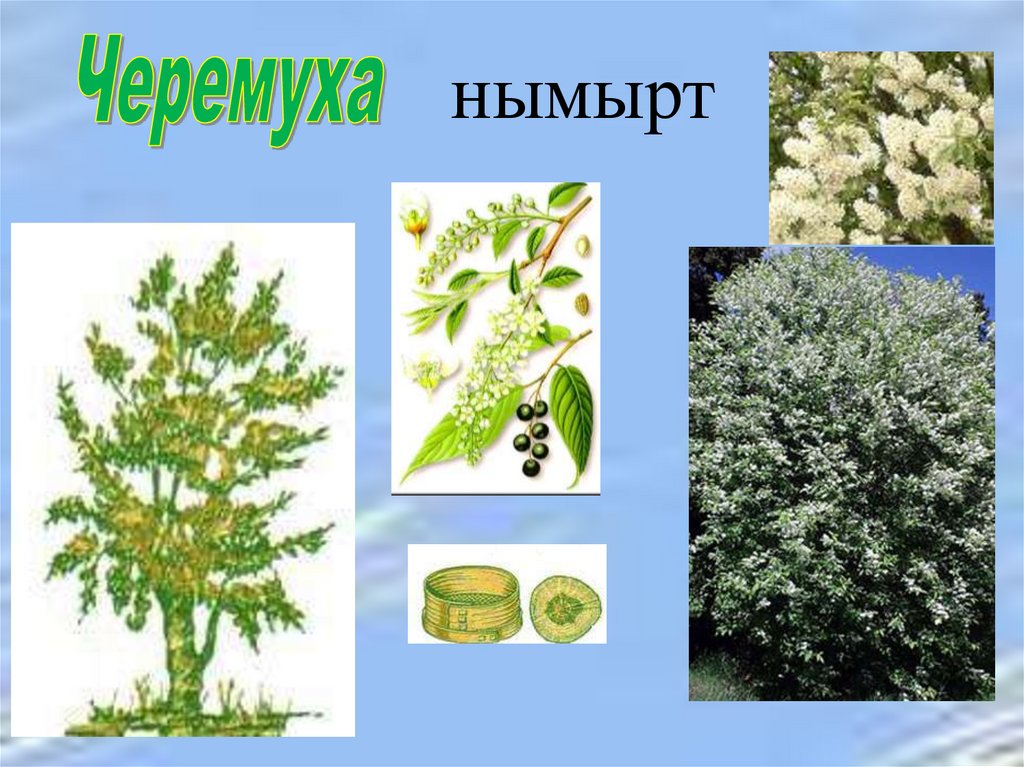 Черемуха нымырт